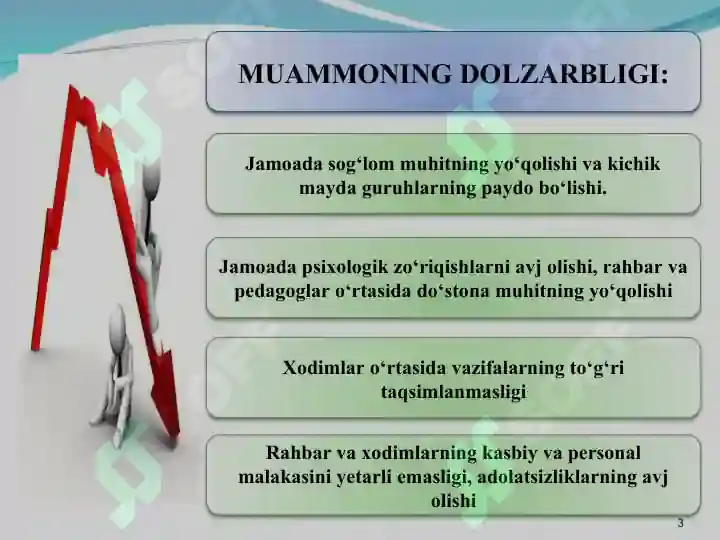 MUAMMONING DOLZARBLIGI:

Jamoada sog‘lom muhitning yo‘qolishi va kichik mayda guruhlarning paydo bo‘lishi.

Jamoada psixologik zo‘riqishlarni avj olishi, rahbar va pedagoglar o‘rtasida do‘stona muhitning yo‘qolishi

Xodimlar o‘rtasida vazifalarning to‘g‘ri taqsimlanmasligi

Rahbar va xodimlarning kasbiy va personal malakasini yetarli emasligi, adolatsizliklarning avj olishi

3